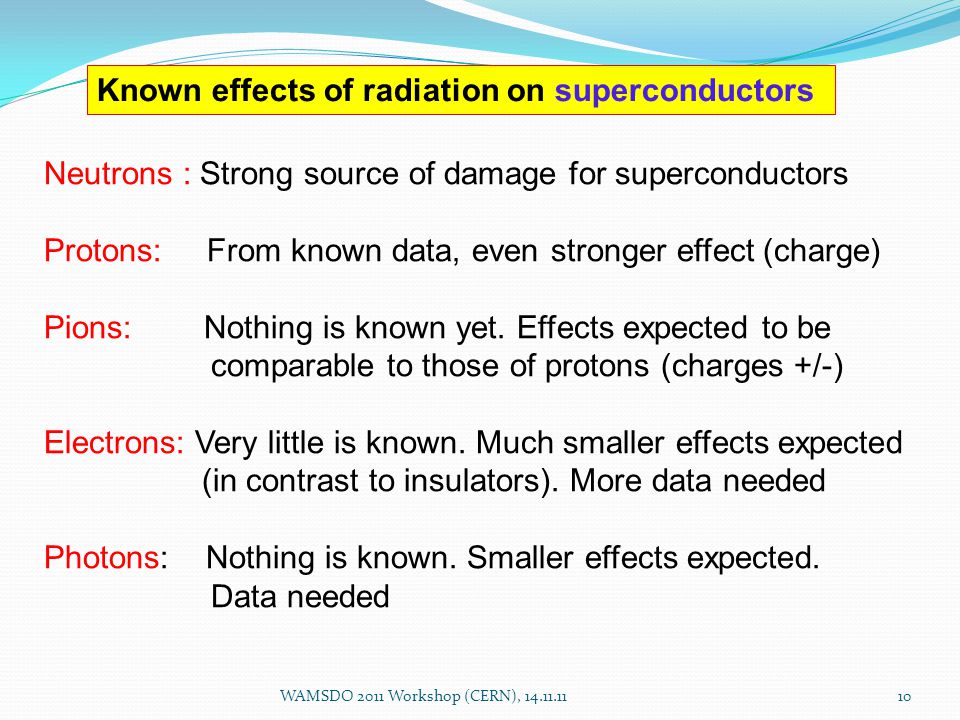 Known effects of radiation on superconductors

Neutrons : Strong source of damage for superconductors

Protons: From known data, even stronger effect (charge)

Pions: Nothing is known yet. Effects expected to be comparable to those of protons (charges +/-)

Electrons: Very little is known. Much smaller effects expected (in contrast to insulators). More data needed

Photons: Nothing is known. Smaller effects expected. Data needed

WAMSDO 2011 Workshop (CERN), 14.11.11

10